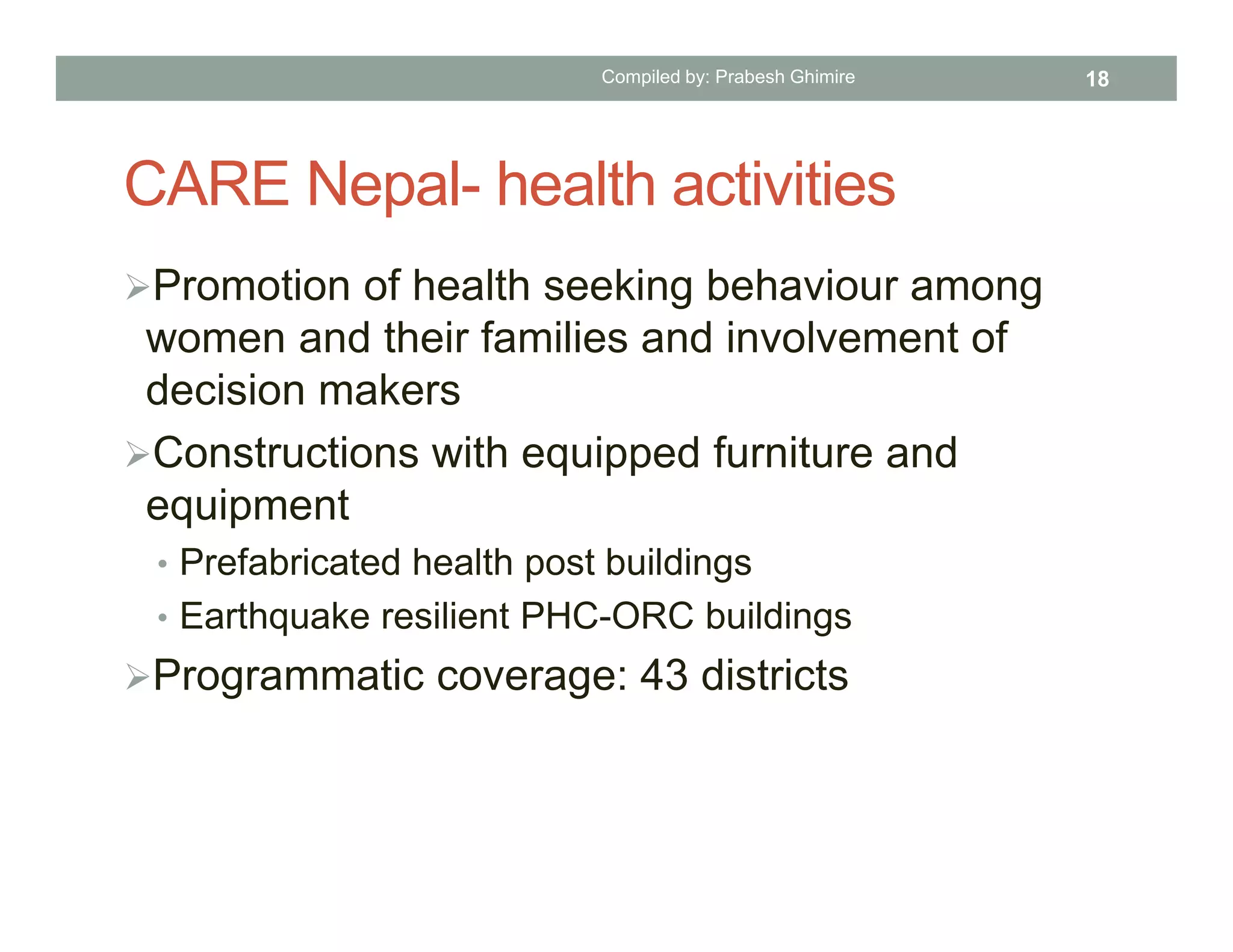 Compiled by: Prabesh Ghimire 18

CARE Nepal- health activities

➢Promotion of health seeking behaviour among women and their families and involvement of decision makers

➢Constructions with equipped furniture and equipment

• Prefabricated health post buildings
• Earthquake resilient PHC-ORC buildings

➢Programmatic coverage: 43 districts